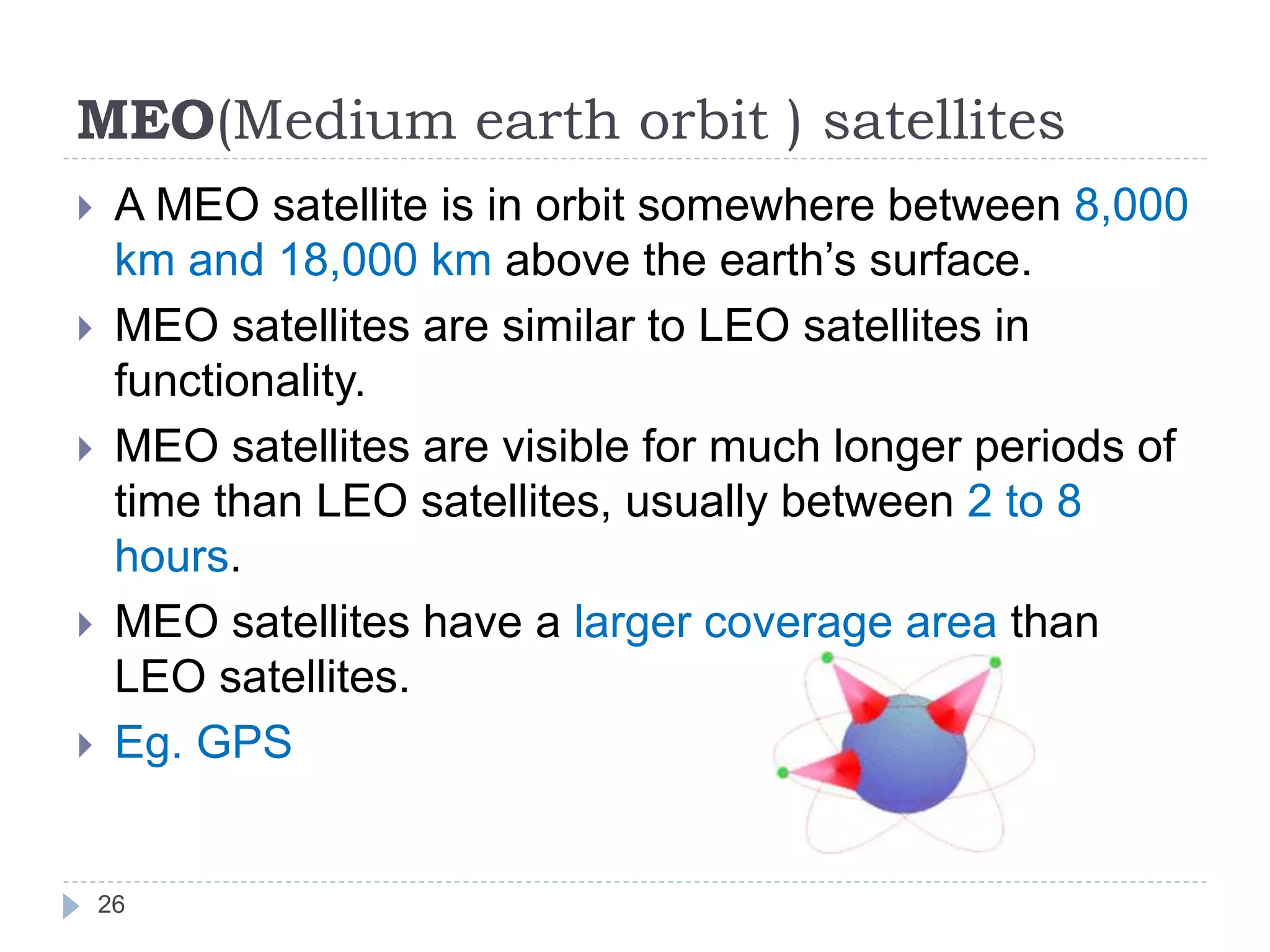 MEO(Medium earth orbit ) satellites

A MEO satellite is in orbit somewhere between 8,000 km and 18,000 km above the earth's surface.

MEO satellites are similar to LEO satellites in functionality.

MEO satellites are visible for much longer periods of time than LEO satellites, usually between 2 to 8 hours.

MEO satellites have a larger coverage area than LEO satellites.

Eg. GPS

26